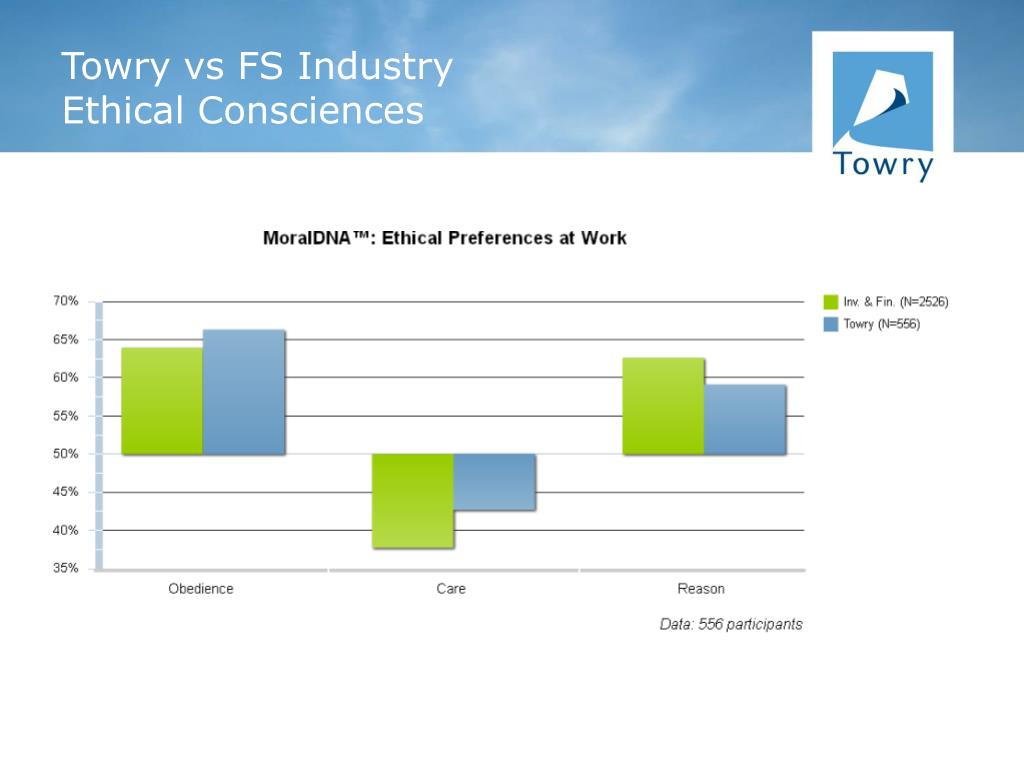 Towry vs FS Industry
Ethical Consciences

Towry

MoralDNA™: Ethical Preferences at Work

70%
65%
60%
55%
50%
45%
40%
35%

Inv. & Fin. (N=2526)
Towry (N=556)

Obedience
Care
Reason

Data: 556 participants